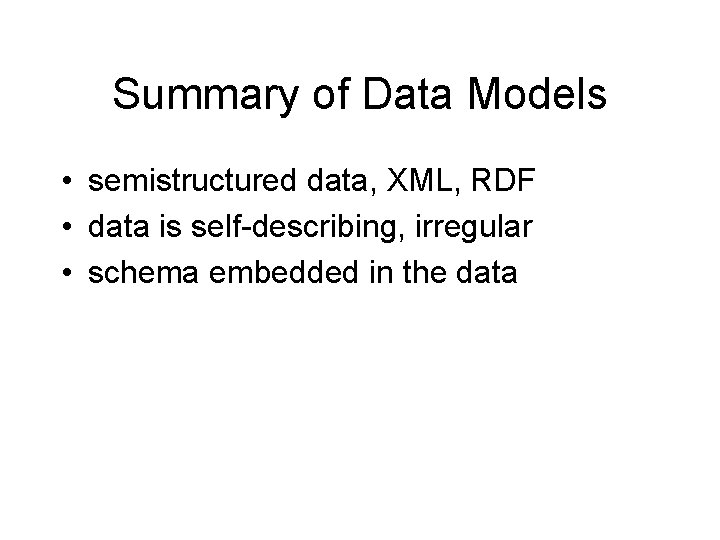 Summary of Data Models

• semistructured data, XML, RDF
• data is self-describing, irregular
• schema embedded in the data